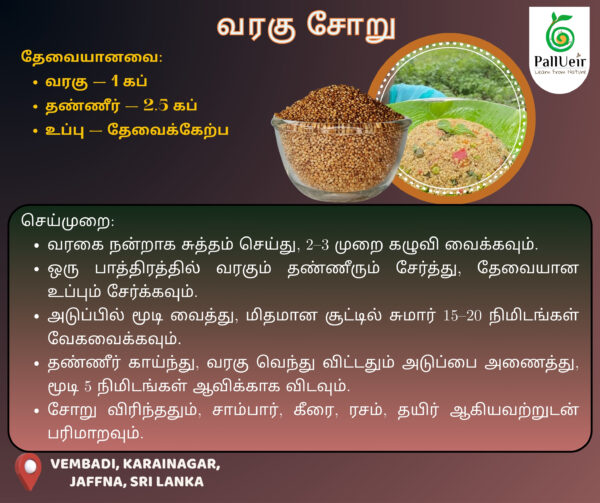 வரகு சோறு

PallUeir
Learn from Nature

தேவையானவை:
• வரகு – 1 கப்
• தண்ணீர் – 2.5 கப்
• உப்பு – தேவைக்கேற்ப

செய்முறை:
• வரகை நன்றாக சுத்தம் செய்து, 2–3 முறை கழுவி வைக்கவும்.
• ஒரு பாத்திரத்தில் வரகும் தண்ணீரும் சேர்த்து, தேவையான உப்பும் சேர்க்கவும்.
• அடுப்பில் மூடி வைத்து, மிதமான சூட்டில் சுமார் 15–20 நிமிடங்கள் வேகவைக்கவும்.
• தண்ணீர் காய்ந்து, வரகு வெந்து விட்டதும் அடுப்பை அணைத்து, மூடி 5 நிமிடங்கள் ஆவிக்காக விடவும்.
• சோறு விரிந்ததும், சாம்பார், கீரை, ரசம், தயிர் ஆகியவற்றுடன் பரிமாறவும்.

VEMBADI, KARAINAGAR, JAFFNA, SRI LANKA